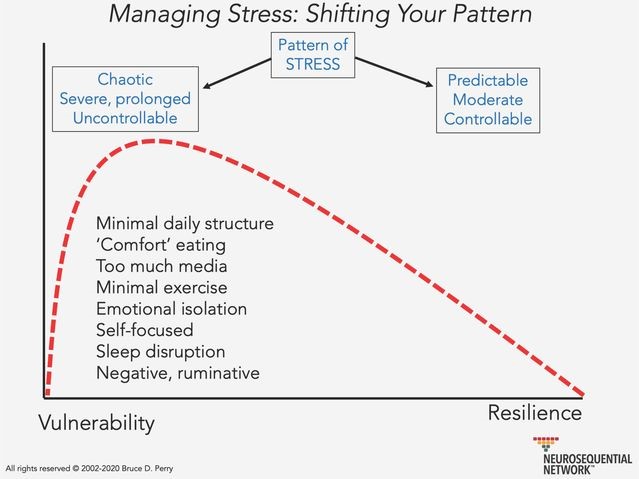 Managing Stress: Shifting Your Pattern

Pattern of STRESS

Chaotic
Severe, prolonged
Uncontrollable

Predictable
Moderate
Controllable

Minimal daily structure
'Comfort' eating
Too much media
Minimal exercise
Emotional isolation
Self-focused
Sleep disruption
Negative, ruminative

Vulnerability

Resilience

All rights reserved © 2002-2020 Bruce D. Perry

NEUROSEQUENTIAL NETWORK™